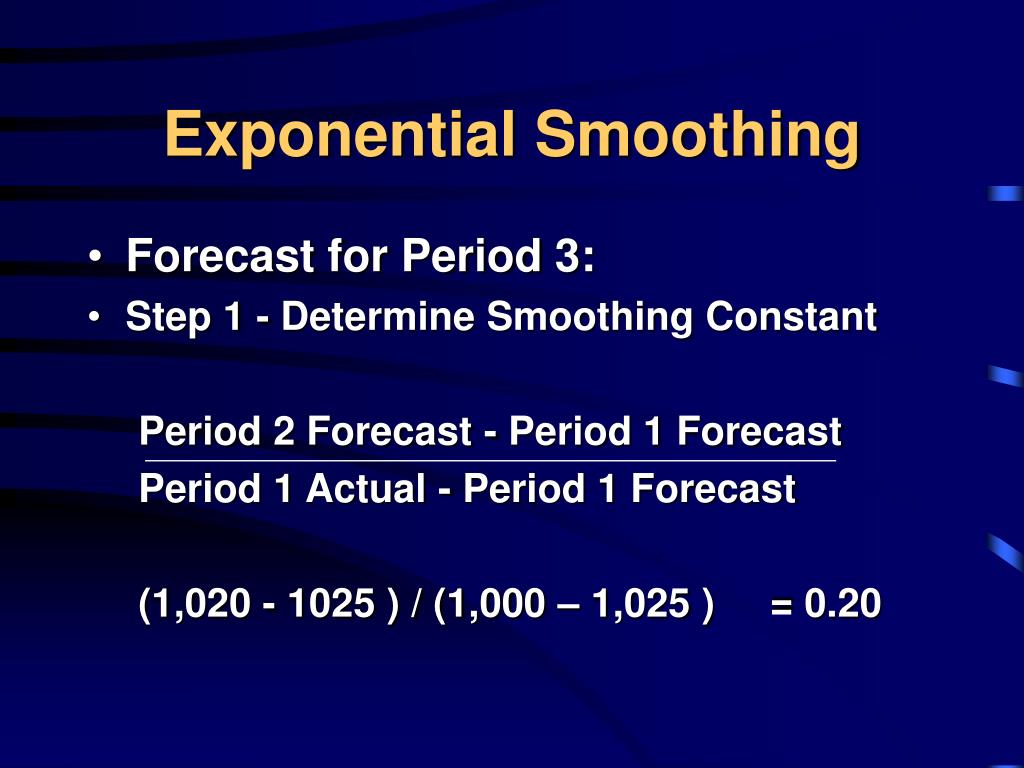 Exponential Smoothing

• Forecast for Period 3:
• Step 1 - Determine Smoothing Constant

$\frac{\text{Period 2 Forecast - Period 1 Forecast}}{\text{Period 1 Actual - Period 1 Forecast}}$

(1,020 - 1025 ) / (1,000 – 1,025 ) = 0.20